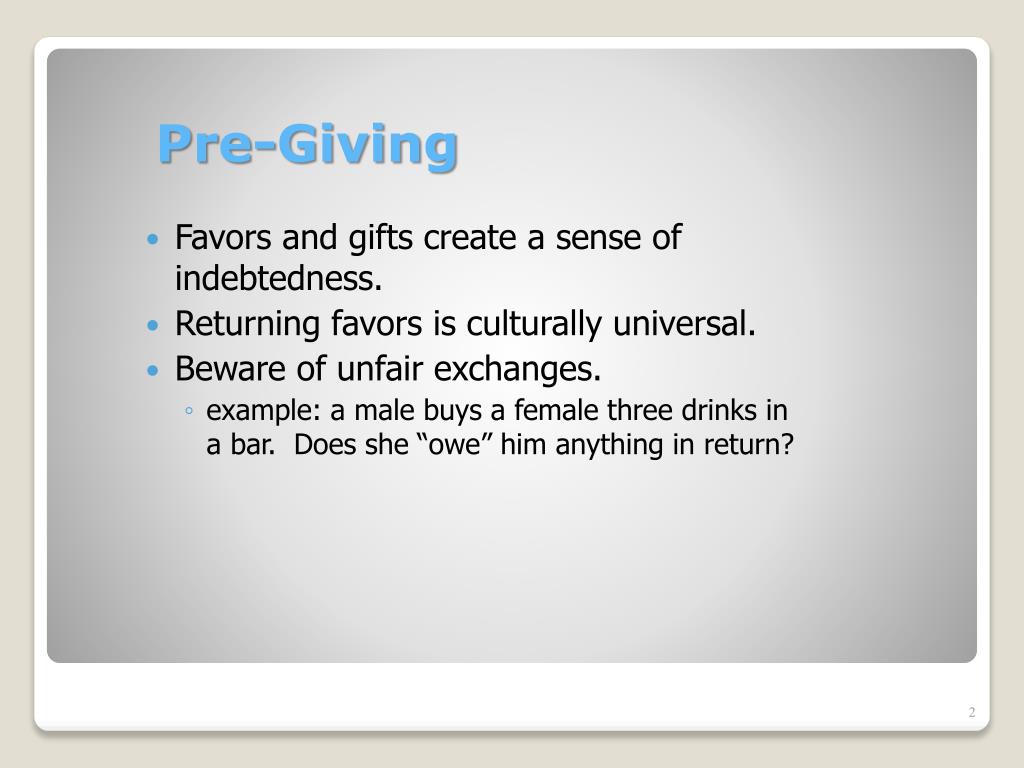 Pre-Giving

• Favors and gifts create a sense of indebtedness.
• Returning favors is culturally universal.
• Beware of unfair exchanges.
◦ example: a male buys a female three drinks in a bar.  Does she “owe” him anything in return?

2